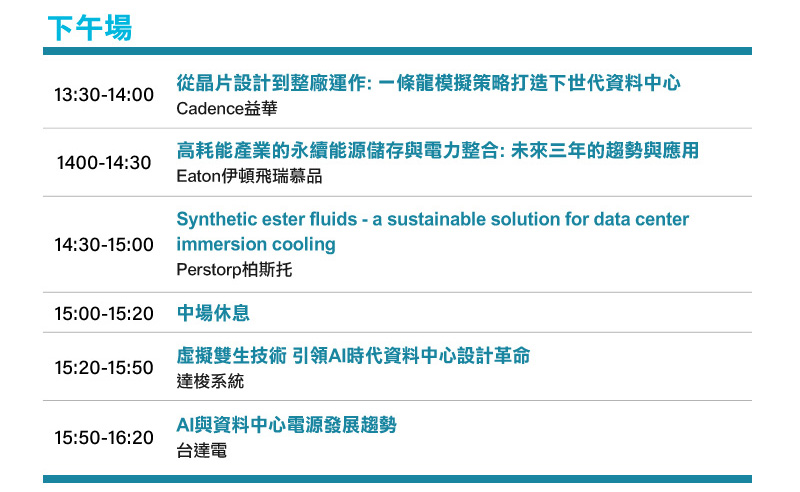 下午場

| | |
|---|---|
| 13:30-14:00 | 從晶片設計到整廠運作: 一條龍模擬策略打造下世代資料中心<br>Cadence益華 |
| 1400-14:30 | 高耗能產業的永續能源儲存與電力整合: 未來三年的趨勢與應用<br>Eaton伊頓飛瑞慕品 |
| 14:30-15:00 | Synthetic ester fluids - a sustainable solution for data center immersion cooling<br>Perstorp柏斯托 |
| 15:00-15:20 | 中場休息 |
| 15:20-15:50 | 虛擬雙生技術 引領AI時代資料中心設計革命<br>達梭系統 |
| 15:50-16:20 | AI與資料中心電源發展趨勢<br>台達電 |